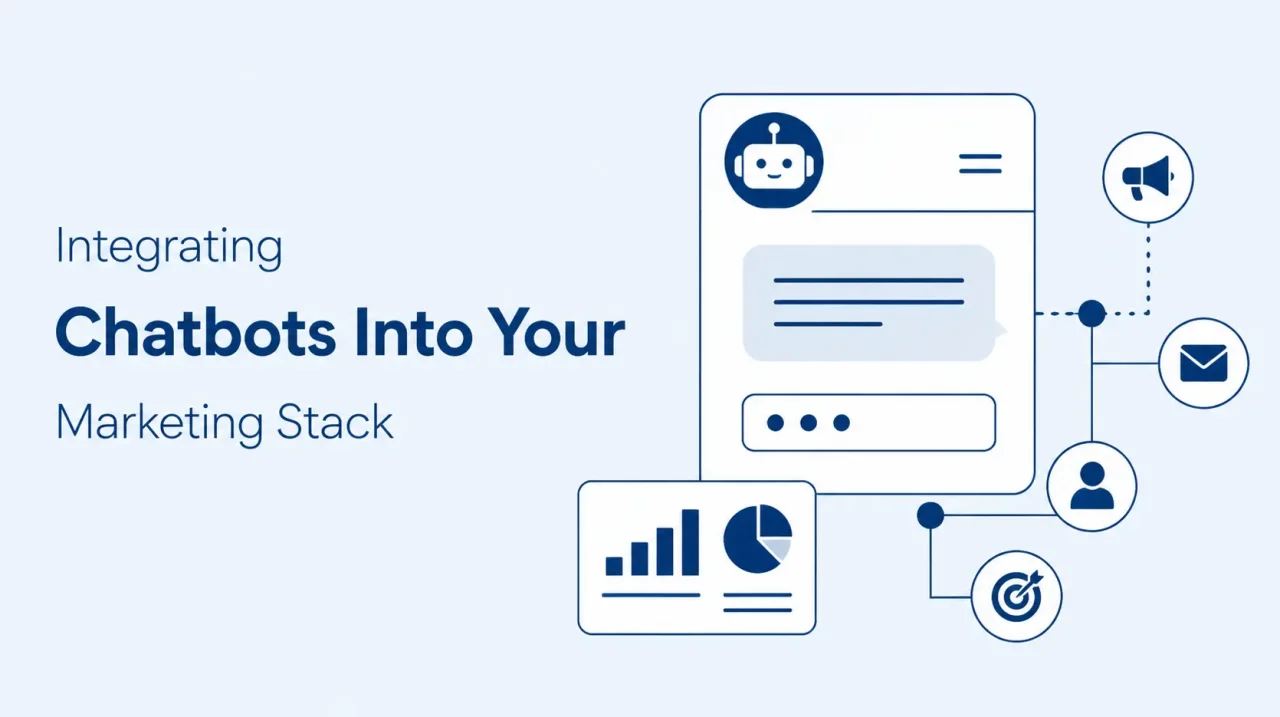 Integrating

Chatbots Into Your

Marketing Stack